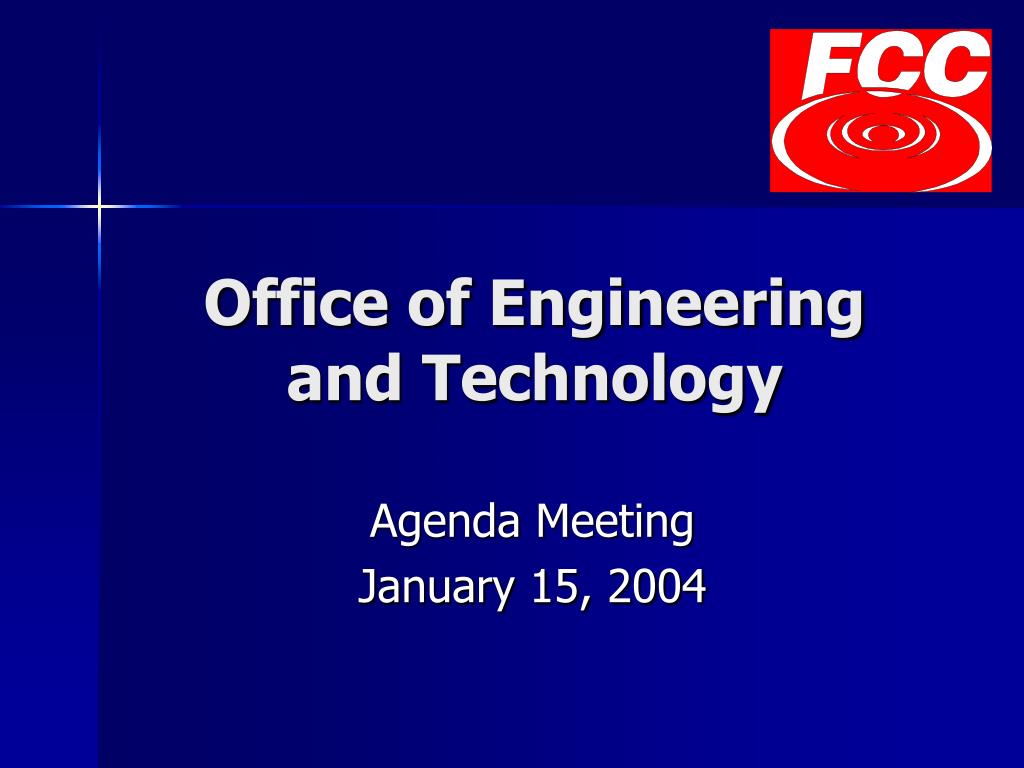 FCC

Office of Engineering and Technology

Agenda Meeting
January 15, 2004